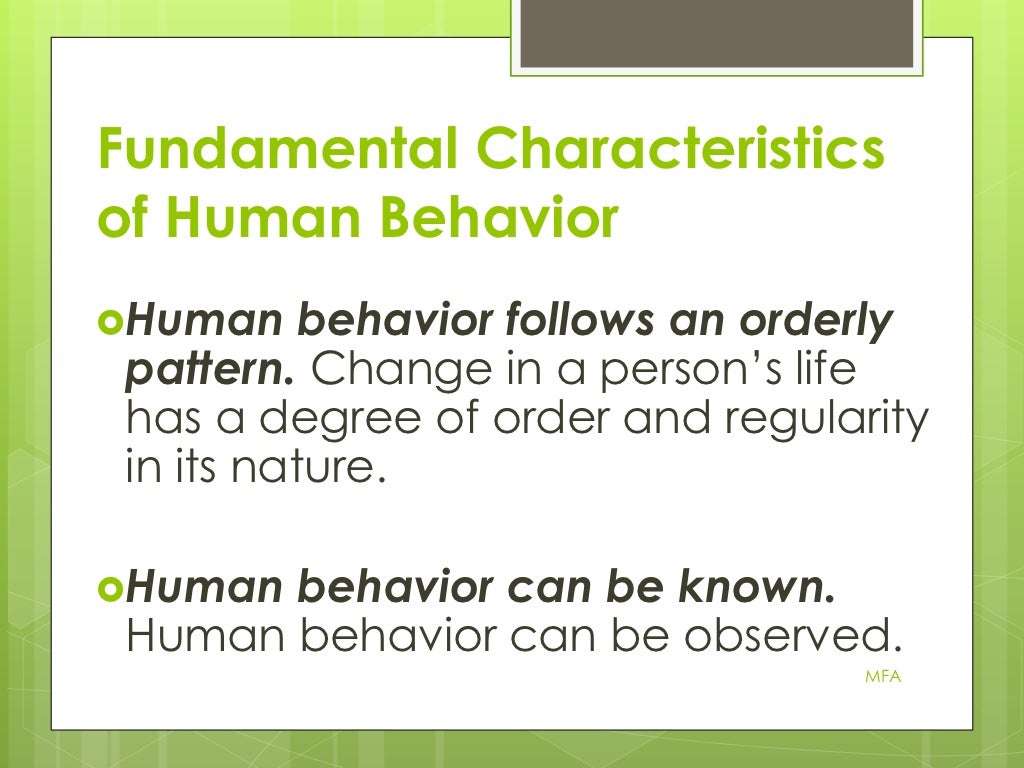 Fundamental Characteristics of Human Behavior

Human behavior follows an orderly pattern. Change in a person's life has a degree of order and regularity in its nature.

Human behavior can be known. Human behavior can be observed.

MFA